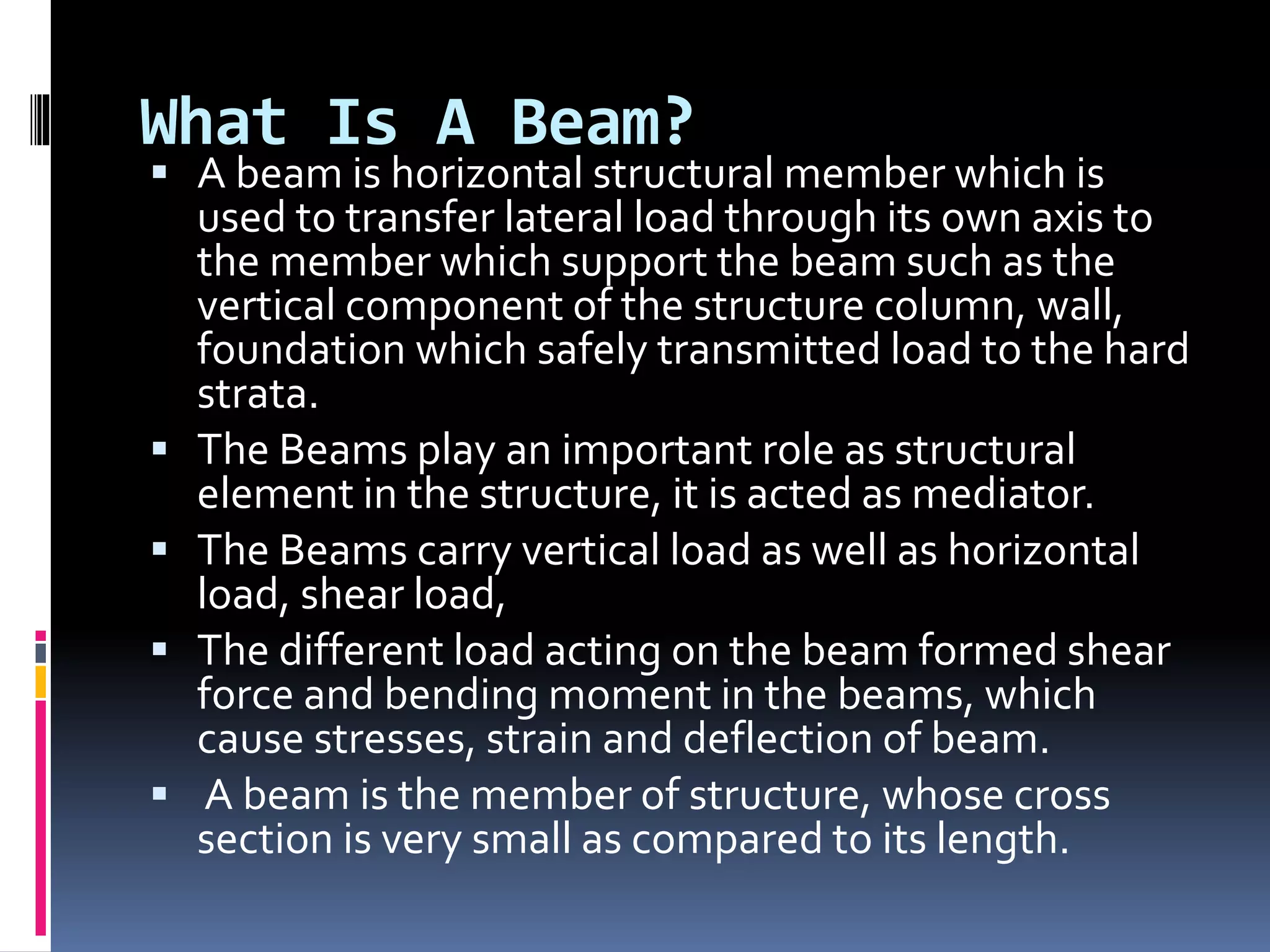 What Is A Beam?

▪ A beam is horizontal structural member which is used to transfer lateral load through its own axis to the member which support the beam such as the vertical component of the structure column, wall, foundation which safely transmitted load to the hard strata.

▪ The Beams play an important role as structural element in the structure, it is acted as mediator.

▪ The Beams carry vertical load as well as horizontal load, shear load,

▪ The different load acting on the beam formed shear force and bending moment in the beams, which cause stresses, strain and deflection of beam.

▪ A beam is the member of structure, whose cross section is very small as compared to its length.